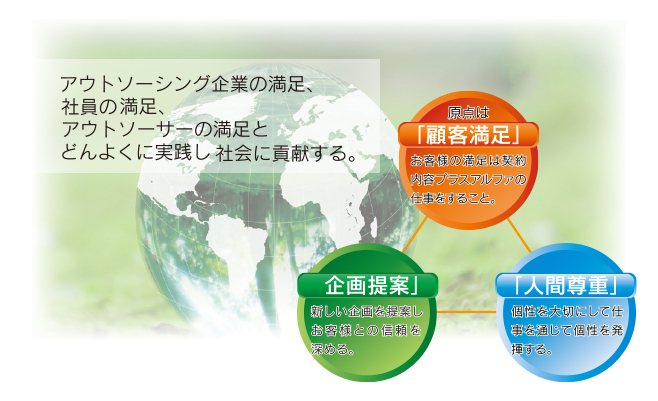 アウトソーシング企業の満足、
社員の満足、
アウトソーサーの満足と
どんよくに実践し 社会に貢献する。

原点は
「顧客満足」
お客様の満足は契約内容プラスアルファの仕事をすること。

企画提案」
新しい企画を提案しお客様との信頼を深める。

「人間尊重」
個性を大切にして仕事を通じて個性を発揮する。